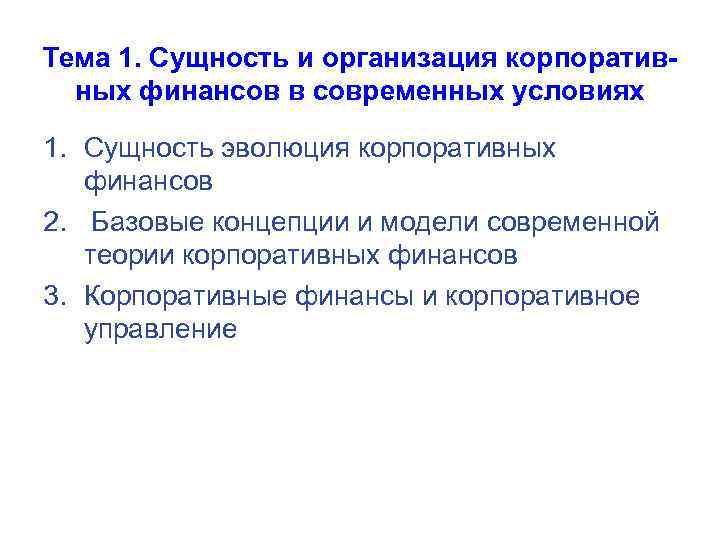 Тема 1. Сущность и организация корпоративных финансов в современных условиях

1. Сущность эволюция корпоративных финансов
2. Базовые концепции и модели современной теории корпоративных финансов
3. Корпоративные финансы и корпоративное управление